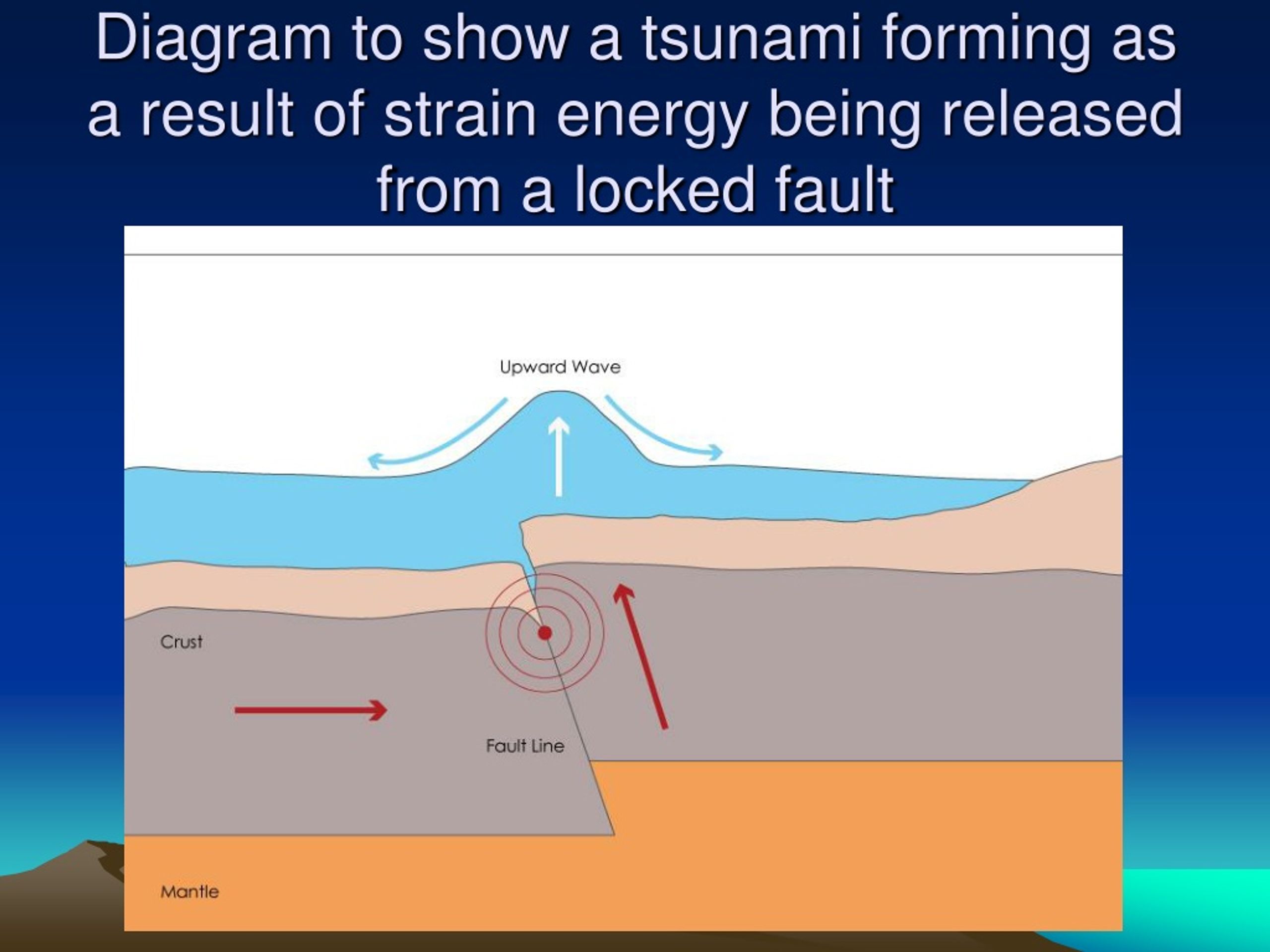 Diagram to show a tsunami forming as a result of strain energy being released from a locked fault

Upward Wave

Crust

Fault Line

Mantle